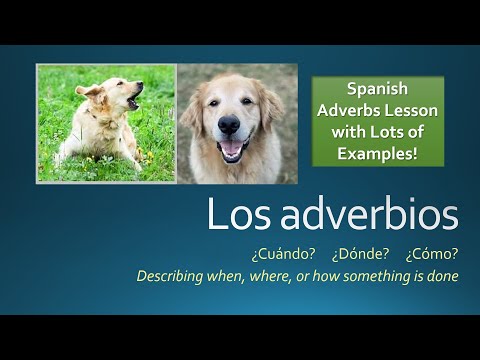 Spanish Adverbs Lesson with Lots of Examples!

Los adverbios

¿Cuándo? ¿Dónde? ¿Cómo?

Describing when, where, or how something is done